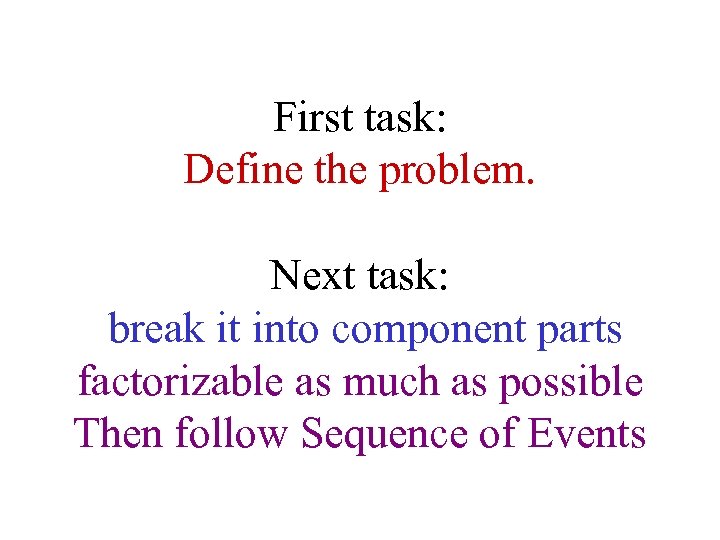 First task:
Define the problem.

Next task:
break it into component parts
factorizable as much as possible
Then follow Sequence of Events